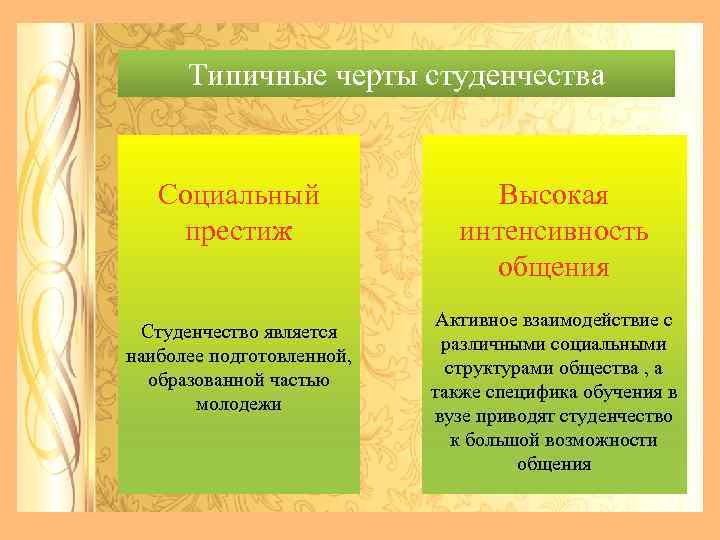 Типичные черты студенчества

Социальный престиж

Студенчество является наиболее подготовленной, образованной частью молодежи

Высокая интенсивность общения

Активное взаимодействие с различными социальными структурами общества , а также специфика обучения в вузе приводят студенчество к большой возможности общения